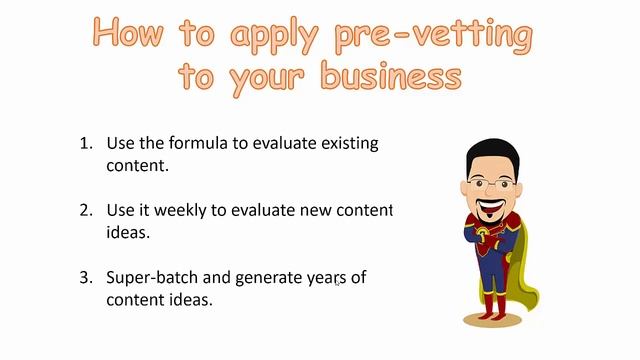 How to apply pre-vetting to your business

1. Use the formula to evaluate existing content.

2. Use it weekly to evaluate new content ideas.

3. Super-batch and generate years of content ideas.